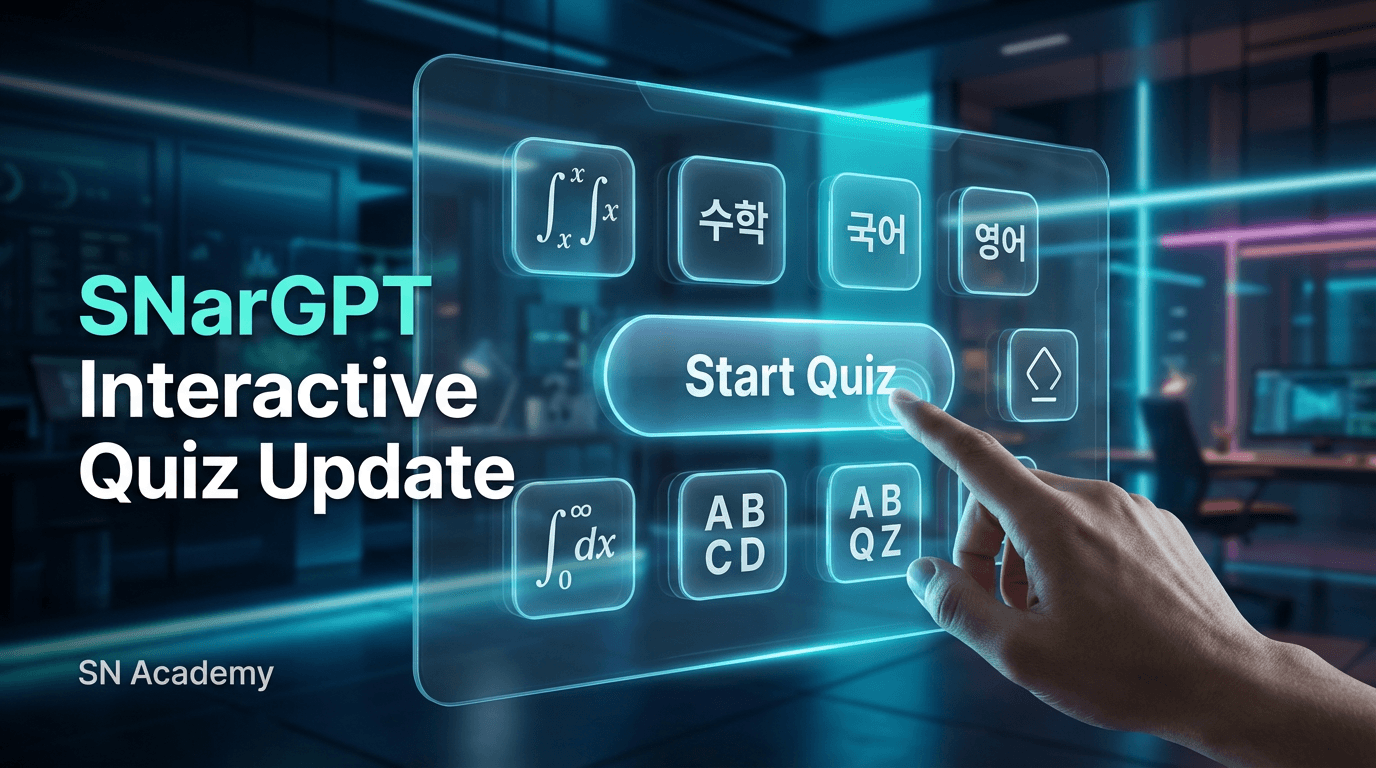 SNarGPT
Interactive
Quiz Update

SN Academy

$\int_x^x \int x$

수학

국어

영어

Start Quiz

$\int_0^\infty dx$

A B
C D

A B
Q Z